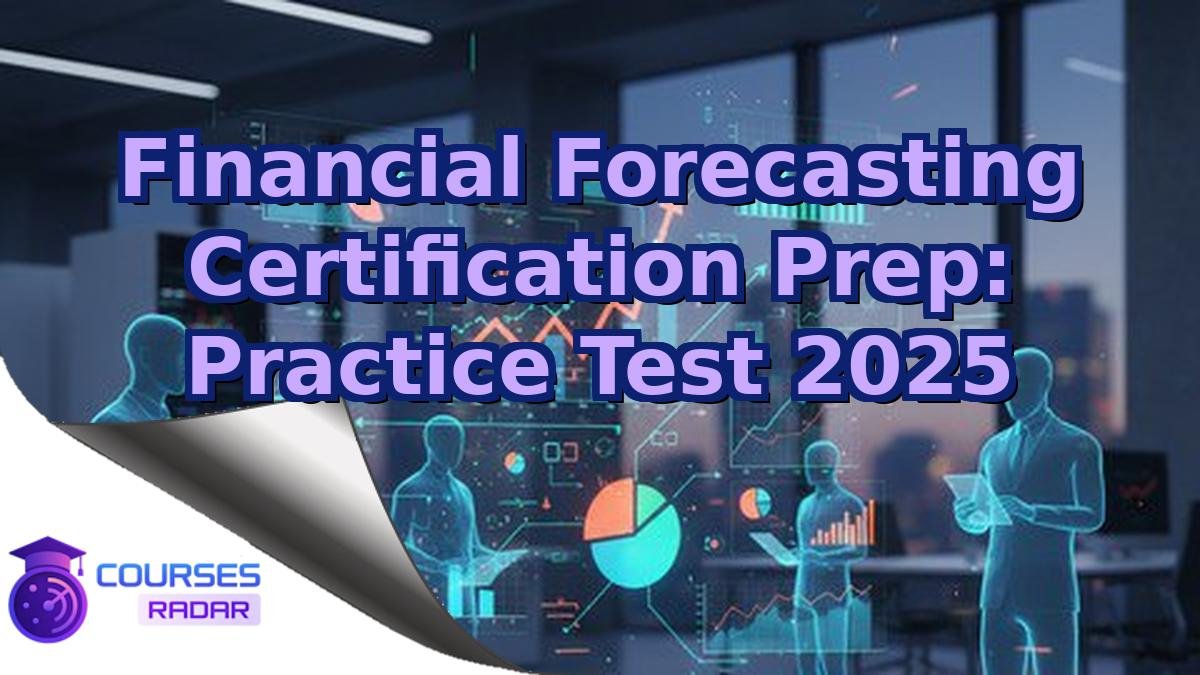 Financial Forecasting Certification Prep: Practice Test 2025

COURSES
RADAR